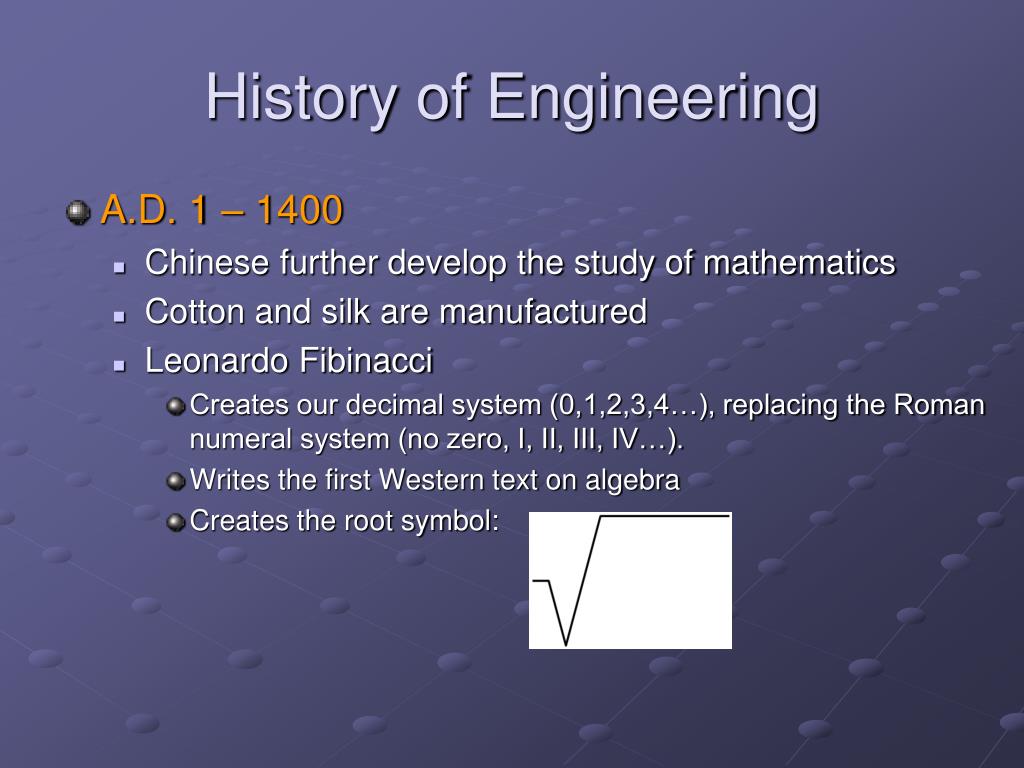 History of Engineering

A.D. 1 – 1400

Chinese further develop the study of mathematics

Cotton and silk are manufactured

Leonardo Fibinacci

Creates our decimal system (0,1,2,3,4…), replacing the Roman numeral system (no zero, I, II, III, IV…).

Writes the first Western text on algebra

Creates the root symbol: